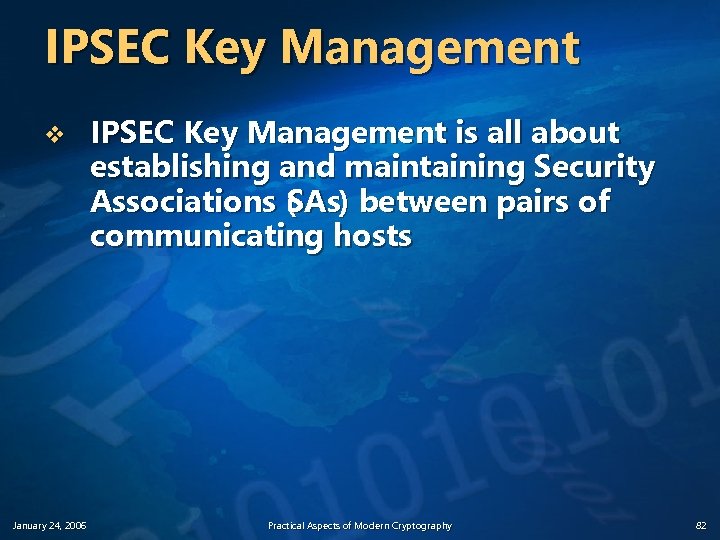 IPSEC Key Management

❖ IPSEC Key Management is all about establishing and maintaining Security Associations (SAs) between pairs of communicating hosts

January 24, 2006

Practical Aspects of Modern Cryptography

82